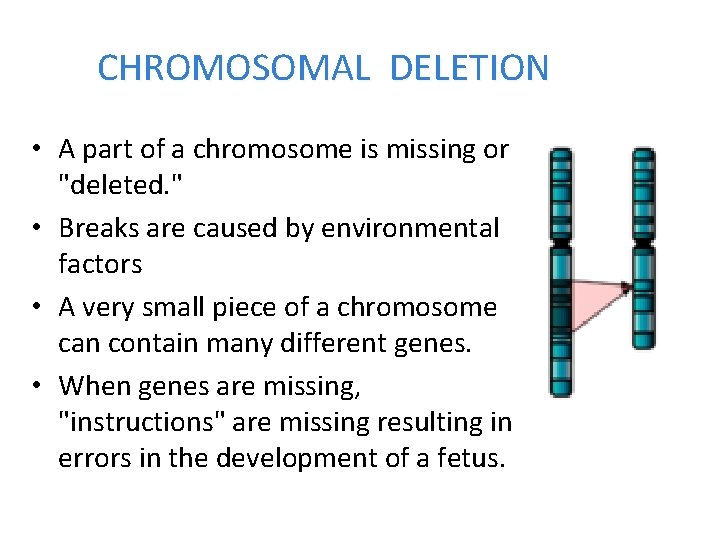 CHROMOSOMAL DELETION

• A part of a chromosome is missing or "deleted."
• Breaks are caused by environmental factors
• A very small piece of a chromosome can contain many different genes.
• When genes are missing, "instructions" are missing resulting in errors in the development of a fetus.